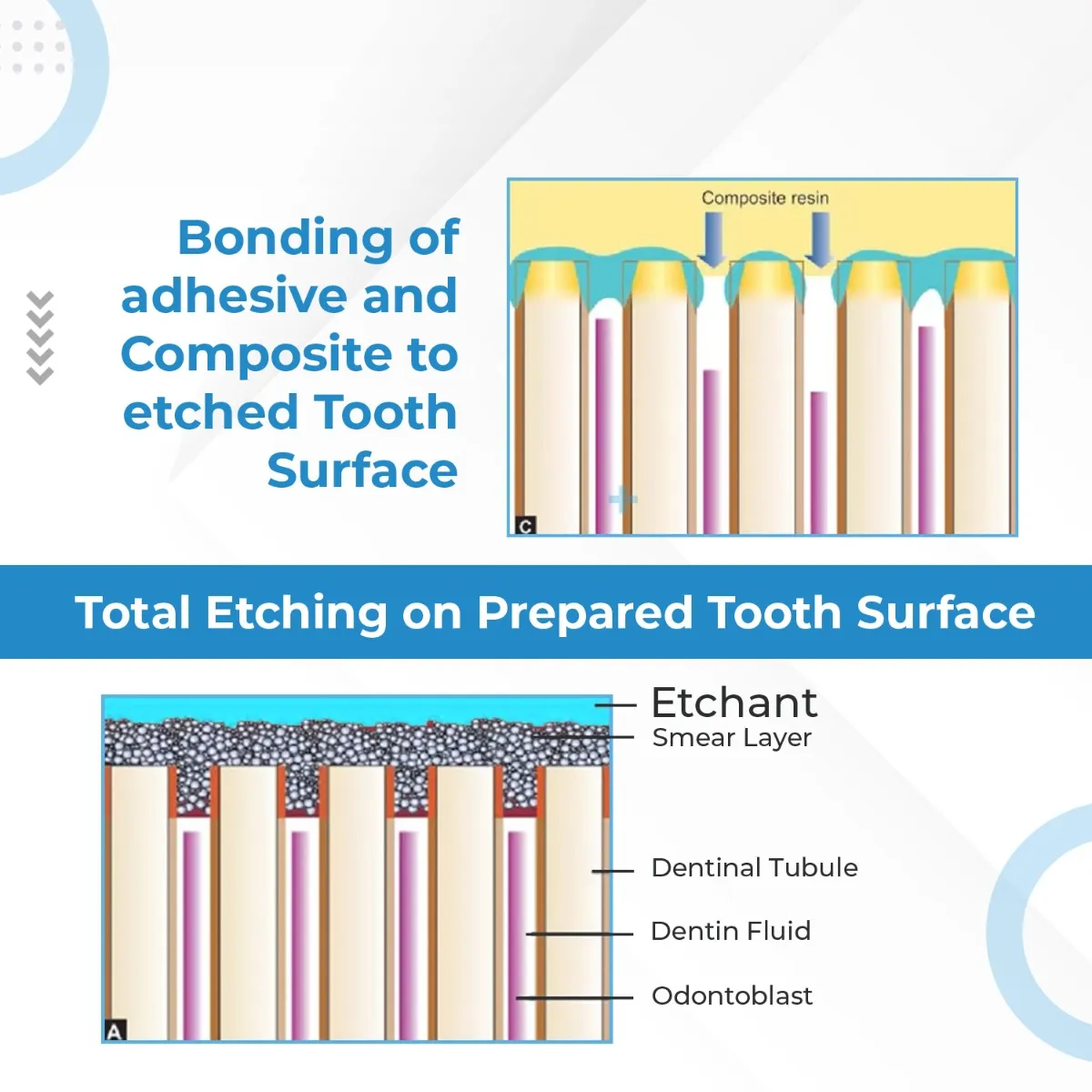 Bonding of adhesive and Composite to etched Tooth Surface

Composite resin

C

Total Etching on Prepared Tooth Surface

Etchant
Smear Layer

Dentinal Tubule

Dentin Fluid

Odontoblast

A